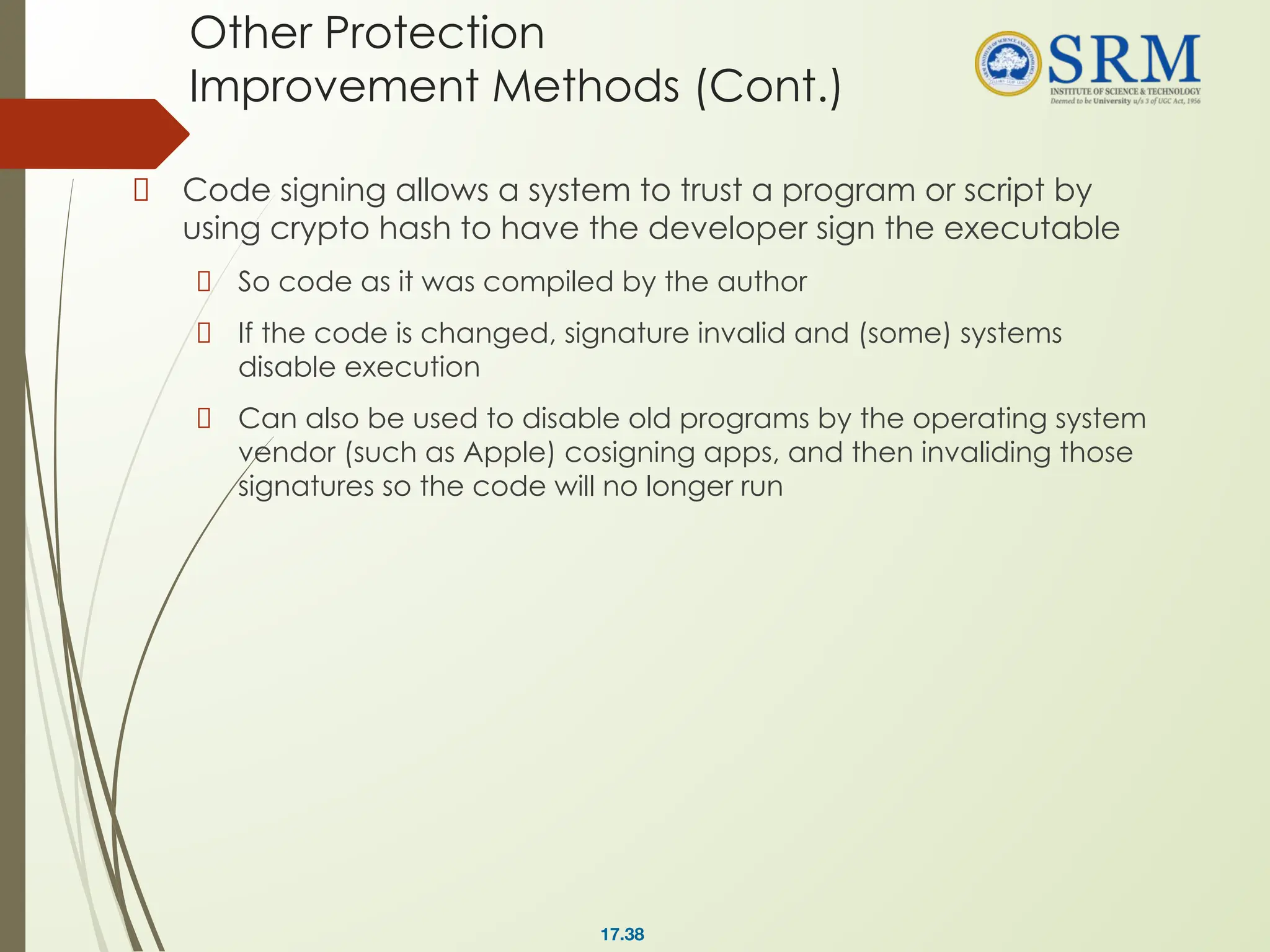 Other Protection Improvement Methods (Cont.)

SRM
INSTITUTE OF SCIENCE & TECHNOLOGY
Deemed to be University u/s 3 of UGC Act, 1956

Code signing allows a system to trust a program or script by using crypto hash to have the developer sign the executable

So code as it was compiled by the author

If the code is changed, signature invalid and (some) systems disable execution

Can also be used to disable old programs by the operating system vendor (such as Apple) cosigning apps, and then invaliding those signatures so the code will no longer run

17.38